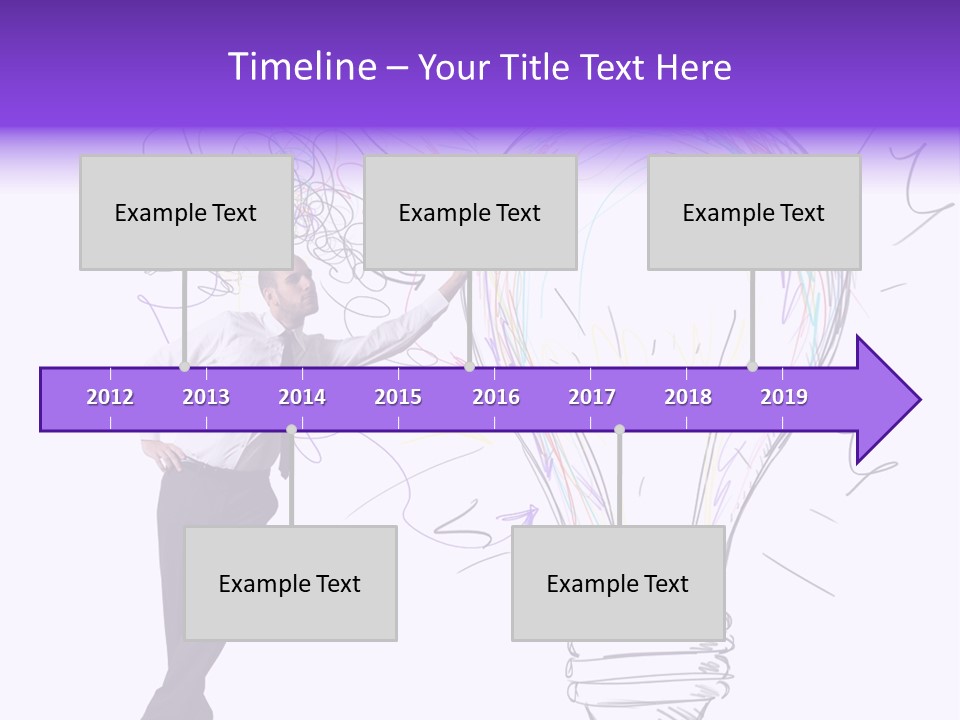 Timeline – Your Title Text Here

Example Text

Example Text

Example Text

2012 2013 2014 2015 2016 2017 2018 2019

Example Text

Example Text